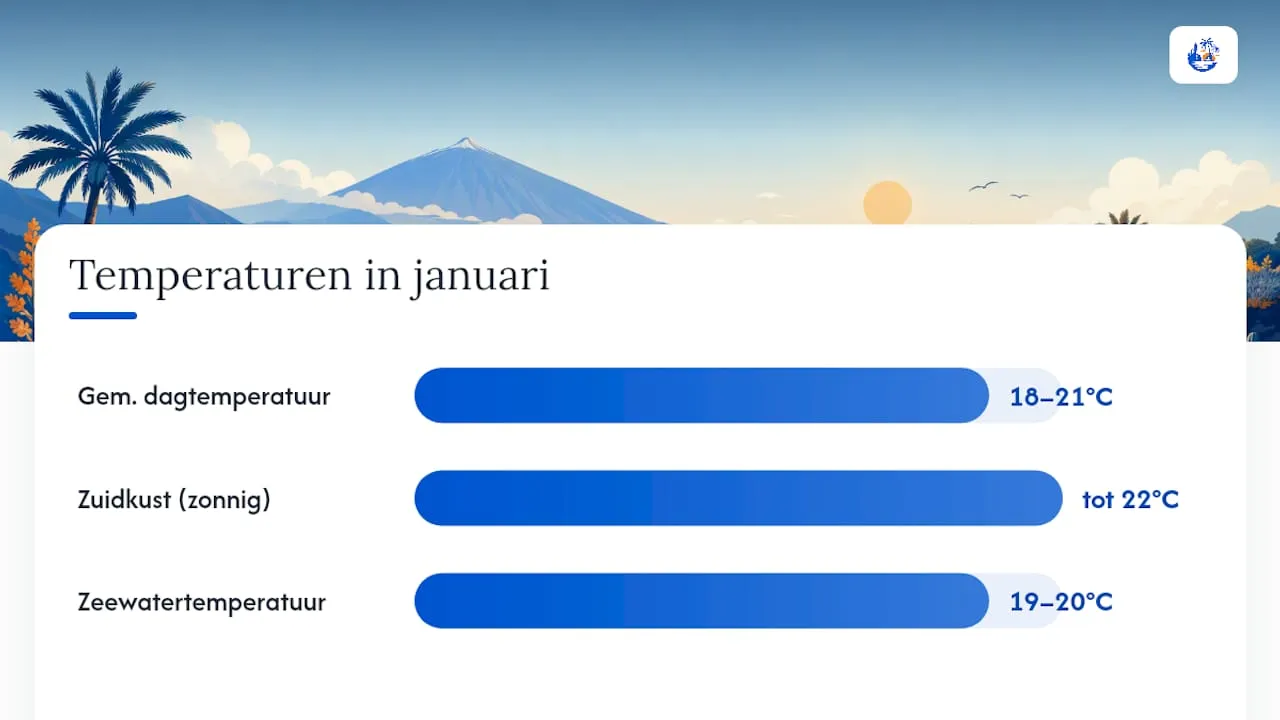 Temperaturen in januari

Gem. dagtemperatuur 18–21°C

Zuidkust (zonnig) tot 22°C

Zeewatertemperatuur 19–20°C